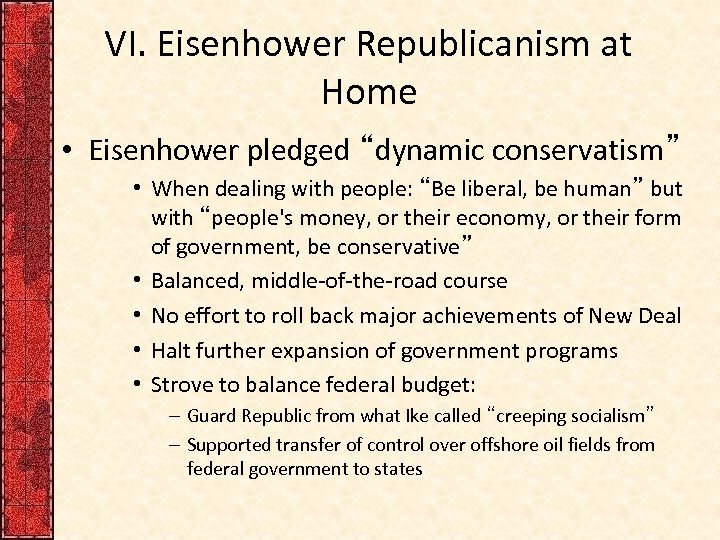 VI. Eisenhower Republicanism at Home

• Eisenhower pledged “dynamic conservatism”
  • When dealing with people: “Be liberal, be human” but with “people's money, or their economy, or their form of government, be conservative”
  • Balanced, middle-of-the-road course
  • No effort to roll back major achievements of New Deal
  • Halt further expansion of government programs
  • Strove to balance federal budget:
    – Guard Republic from what Ike called “creeping socialism”
    – Supported transfer of control over offshore oil fields from federal government to states